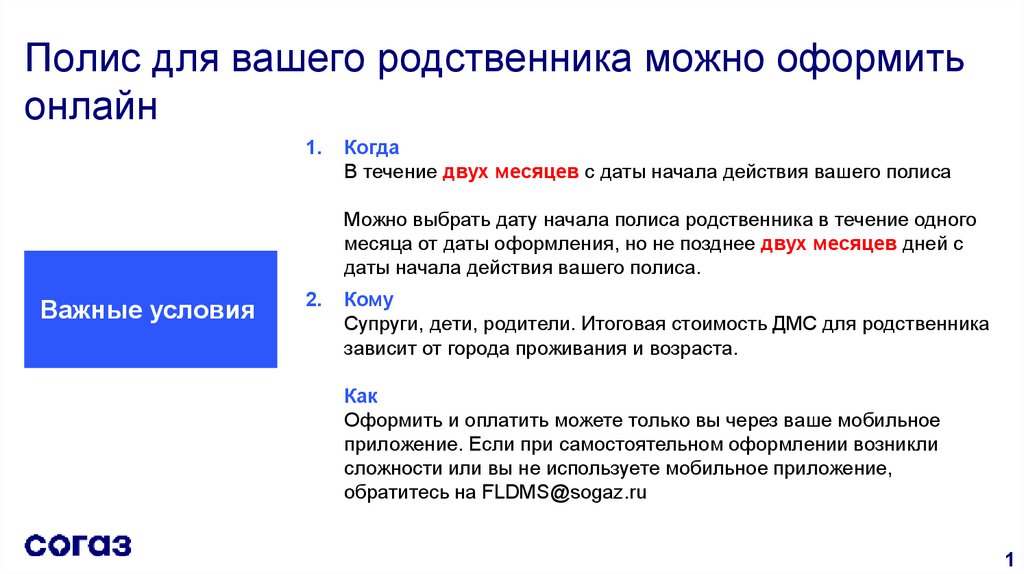 Полис для вашего родственника можно оформить онлайн

Важные условия

1. Когда
В течение двух месяцев с даты начала действия вашего полиса

Можно выбрать дату начала полиса родственника в течение одного месяца от даты оформления, но не позднее двух месяцев дней с даты начала действия вашего полиса.

2. Кому
Супруги, дети, родители. Итоговая стоимость ДМС для родственника зависит от города проживания и возраста.

Как
Оформить и оплатить можете только вы через ваше мобильное приложение. Если при самостоятельном оформлении возникли сложности или вы не используете мобильное приложение, обратитесь на FLDMS@sogaz.ru

согаз

1